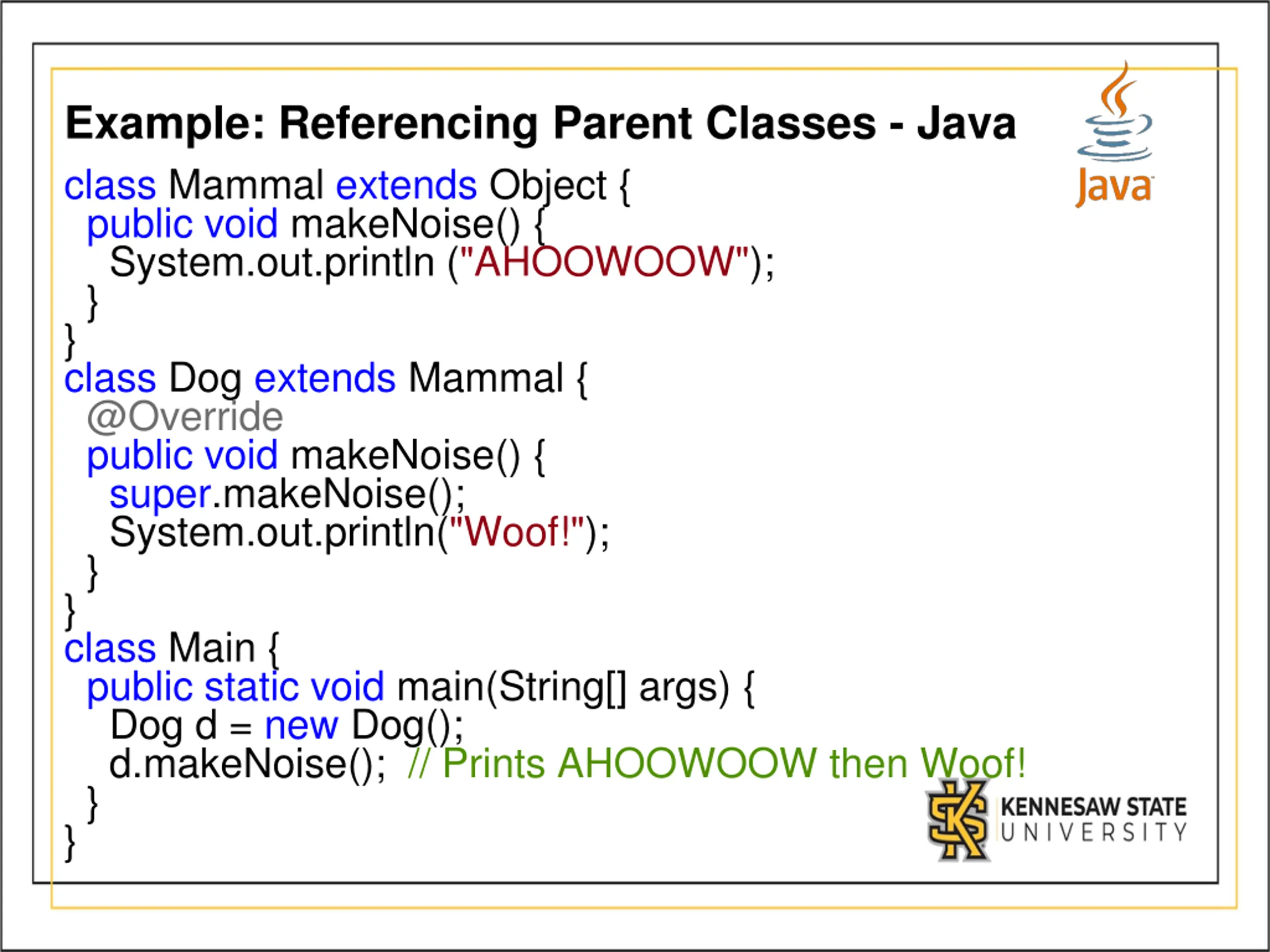 Example: Referencing Parent Classes - Java

Java

class Mammal extends Object {
  public void makeNoise() {
    System.out.println ("AHOOWOOW");
  }
}
class Dog extends Mammal {
  @Override
  public void makeNoise() {
    super.makeNoise();
    System.out.println("Woof!");
  }
}
class Main {
  public static void main(String[] args) {
    Dog d = new Dog();
    d.makeNoise();  // Prints AHOOWOOW then Woof!
  }
}

KENNESAW STATE UNIVERSITY